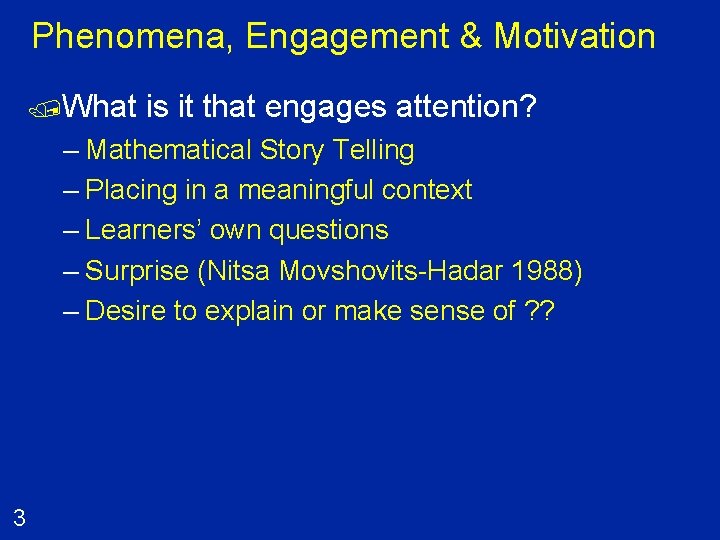 Phenomena, Engagement & Motivation

What is it that engages attention?

– Mathematical Story Telling
– Placing in a meaningful context
– Learners' own questions
– Surprise (Nitsa Movshovits-Hadar 1988)
– Desire to explain or make sense of ??

3